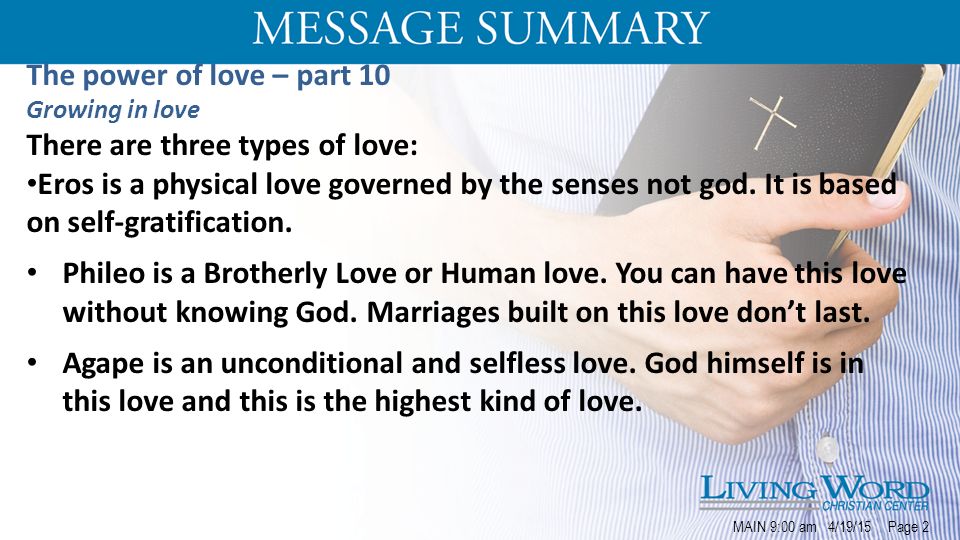 MESSAGE SUMMARY

The power of love – part 10

Growing in love

There are three types of love:

•Eros is a physical love governed by the senses not god. It is based on self-gratification.

• Phileo is a Brotherly Love or Human love. You can have this love without knowing God. Marriages built on this love don't last.

• Agape is an unconditional and selfless love. God himself is in this love and this is the highest kind of love.

LIVING WORD CHRISTIAN CENTER

MAIN 9:00 am 4/19/15 Page 2